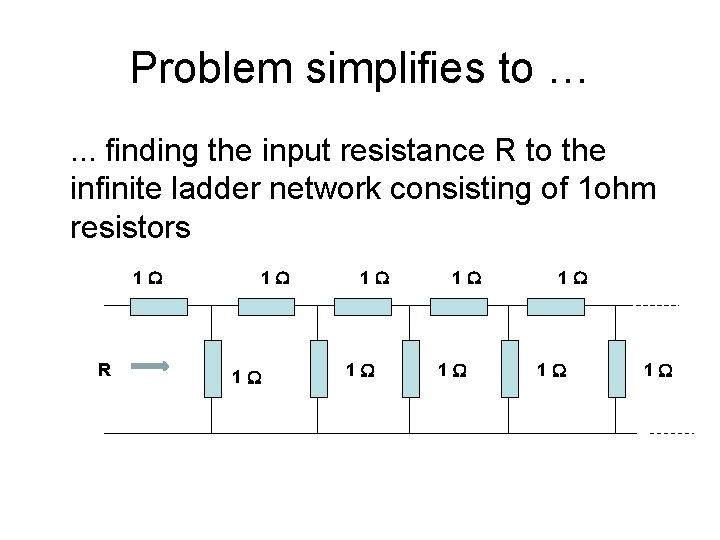 Problem simplifies to …

... finding the input resistance R to the infinite ladder network consisting of 1ohm resistors

1 Ω
1 Ω
1 Ω
1 Ω
1 Ω

R
1 Ω
1 Ω
1 Ω
1 Ω
1 Ω